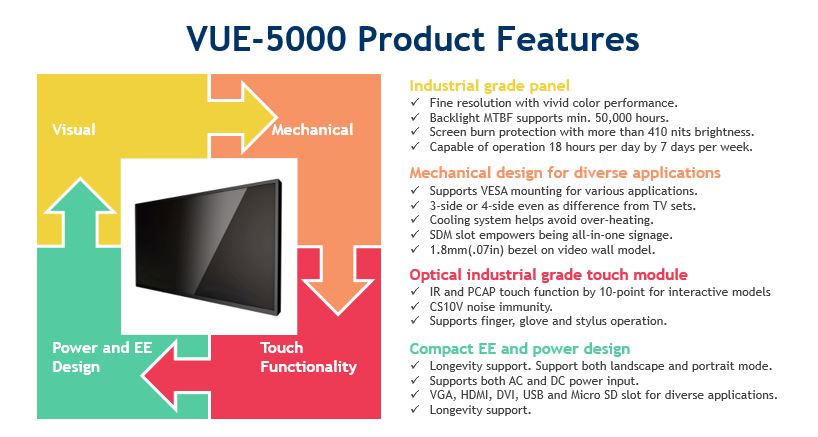 VUE-5000 Product Features

Visual

Mechanical

Power and EE Design

Touch Functionality

Industrial grade panel
✓ Fine resolution with vivid color performance.
✓ Backlight MTBF supports min. 50,000 hours.
✓ Screen burn protection with more than 410 nits brightness.
✓ Capable of operation 18 hours per day by 7 days per week.

Mechanical design for diverse applications
✓ Supports VESA mounting for various applications.
✓ 3-side or 4-side even as difference from TV sets.
✓ Cooling system helps avoid over-heating.
✓ SDM slot empowers being all-in-one signage.
✓ 1.8mm(.07in) bezel on video wall model.

Optical industrial grade touch module
✓ IR and PCAP touch function by 10-point for interactive models
✓ CS10V noise immunity.
✓ Supports finger, glove and stylus operation.

Compact EE and power design
✓ Longevity support. Support both landscape and portrait mode.
✓ Supports both AC and DC power input.
✓ VGA, HDMI, DVI, USB and Micro SD slot for diverse applications.
✓ Longevity support.